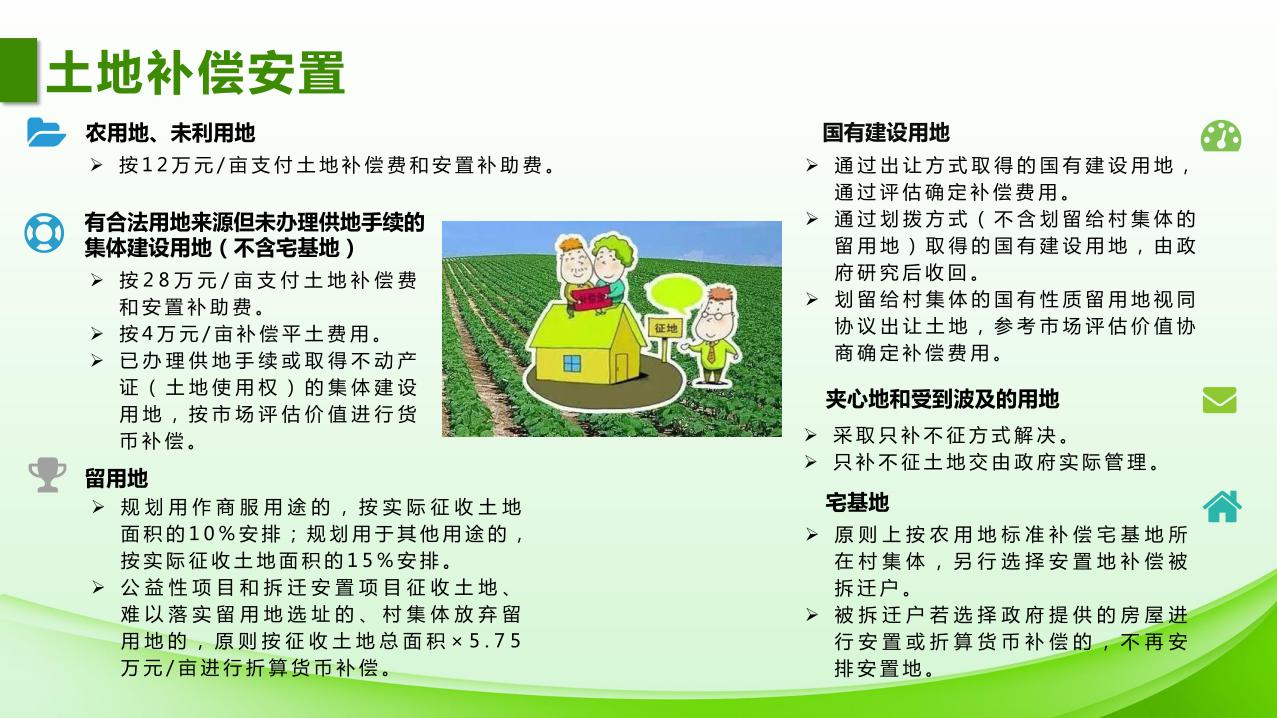 土地补偿安置

农用地、未利用地
➢ 按12万元/亩支付土地补偿费和安置补助费。

有合法用地来源但未办理供地手续的集体建设用地（不含宅基地）
➢ 按28万元/亩支付土地补偿费和安置补助费。
➢ 按4万元/亩补偿平土费用。
➢ 已办理供地手续或取得不动产证（土地使用权）的集体建设用地，按市场评估价值进行货币补偿。

征地

留用地
➢ 规划用作商服用途的，按实际征收土地面积的10%安排；规划用于其他用途的，按实际征收土地面积的15%安排。
➢ 公益性项目和拆迁安置项目征收土地、难以落实留用地选址的、村集体放弃留用地的，原则按征收土地总面积×5.75万元/亩进行折算货币补偿。

国有建设用地
➢ 通过出让方式取得的国有建设用地，通过评估确定补偿费用。
➢ 通过划拨方式（不含划留给村集体的留用地）取得的国有建设用地，由政府研究后收回。
➢ 划留给村集体的国有性质留用地视同协议出让土地，参考市场评估价值协商确定补偿费用。

夹心地和受到波及的用地
➢ 采取只补不征方式解决。
➢ 只补不征土地交由政府实际管理。

宅基地
➢ 原则上按农用地标准补偿宅基地所在村集体，另行选择安置地补偿被拆迁户。
➢ 被拆迁户若选择政府提供的房屋进行安置或折算货币补偿的，不再安排安置地。